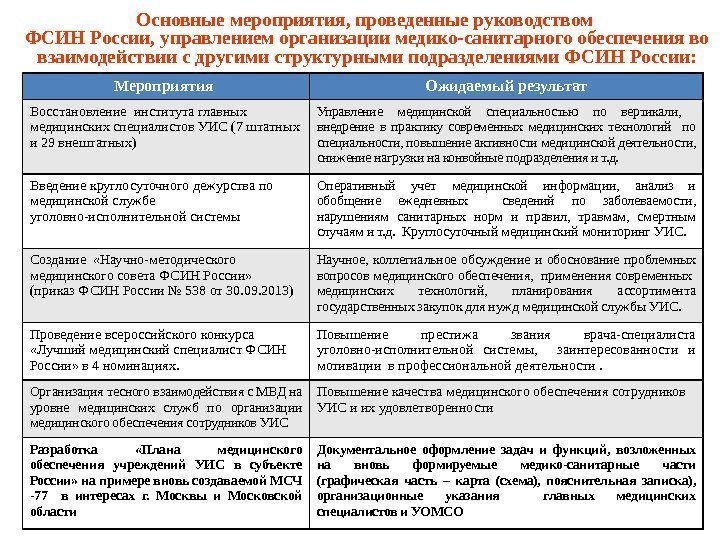 Основные мероприятия, проведенные руководством ФСИН России, управлением организации медико-санитарного обеспечения во взаимодействии с другими структурными подразделениями ФСИН России:

| Мероприятия | Ожидаемый результат |
|---|---|
| Восстановление института главных медицинских специалистов УИС (7 штатных и 29 внештатных) | Управление медицинской специальностью по вертикали, внедрение в практику современных медицинских технологий по специальности, повышение активности медицинской деятельности, снижение нагрузки на конвойные подразделения и т.д. |
| Введение круглосуточного дежурства по медицинской службе уголовно-исполнительной системы | Оперативный учет медицинской информации, анализ и обобщение ежедневных сведений по заболеваемости, нарушениям санитарных норм и правил, травмам, смертным случаям и т.д. Круглосуточный медицинский мониторинг УИС. |
| Создание «Научно-методического медицинского совета ФСИН России» (приказ ФСИН России № 538 от 30.09.2013) | Научное, коллегиальное обсуждение и обоснование проблемных вопросов медицинского обеспечения, применения современных медицинских технологий, планирования ассортимента государственных закупок для нужд медицинской службы УИС. |
| Проведение всероссийского конкурса «Лучший медицинский специалист ФСИН России» в 4 номинациях. | Повышение престижа звания врача-специалиста уголовно-исполнительной системы, заинтересованности и мотивации в профессиональной деятельности . |
| Организация тесного взаимодействия с МВД на уровне медицинских служб по организации медицинского обеспечения сотрудников УИС | Повышение качества медицинского обеспечения сотрудников УИС и их удовлетворенности |
| Разработка «Плана медицинского обеспечения учреждений УИС в субъекте России» на примере вновь создаваемой МСЧ -77 в интересах г. Москвы и Московской области | Документальное оформление задач и функций, возложенных на вновь формируемые медико-санитарные части (графическая часть – карта (схема), пояснительная записка), организационные указания главных медицинских специалистов и УОМСО |